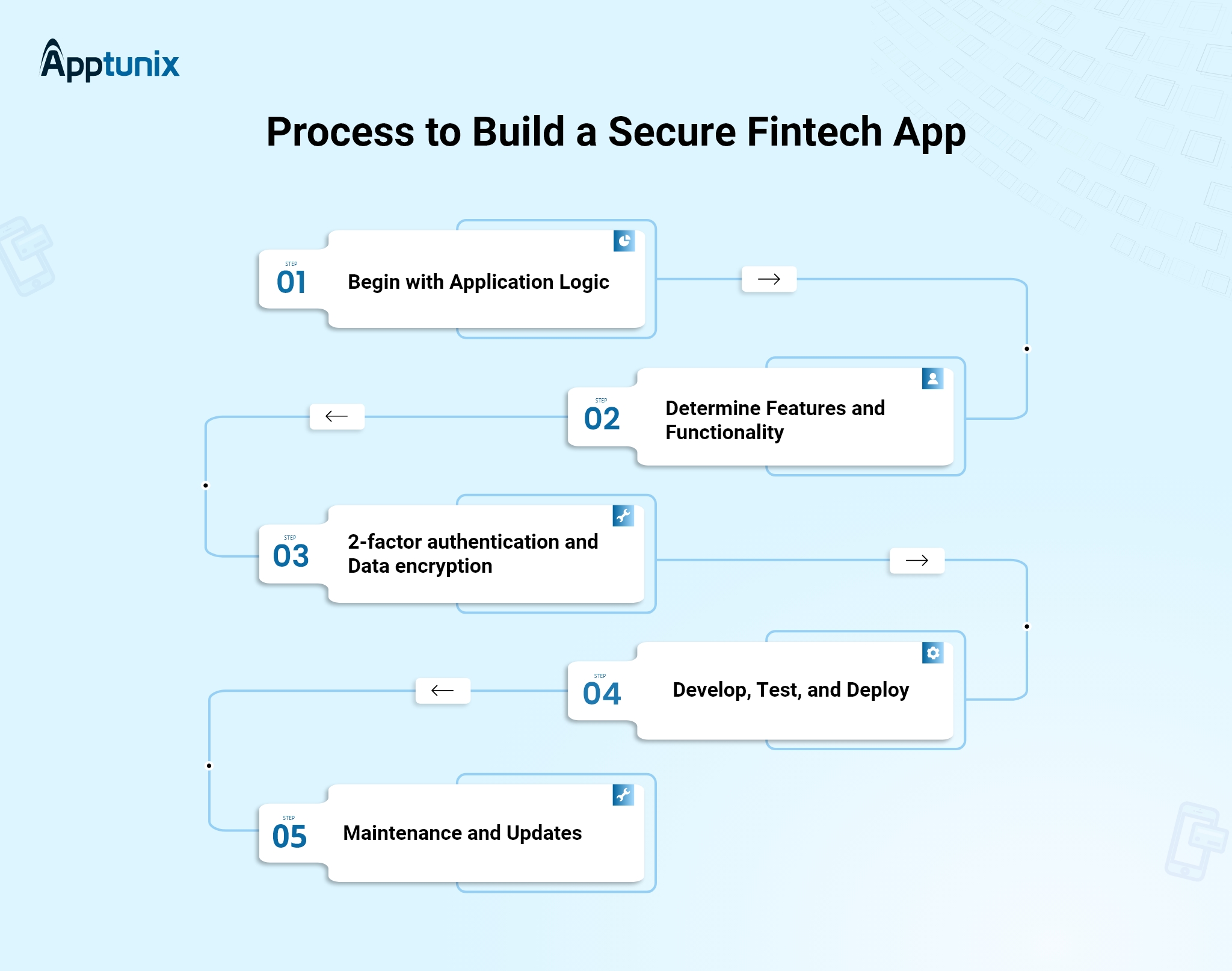 Apptunix

Process to Build a Secure Fintech App

STEP
01
Begin with Application Logic

STEP
02
Determine Features and Functionality

STEP
03
2-factor authentication and Data encryption

STEP
04
Develop, Test, and Deploy

STEP
05
Maintenance and Updates